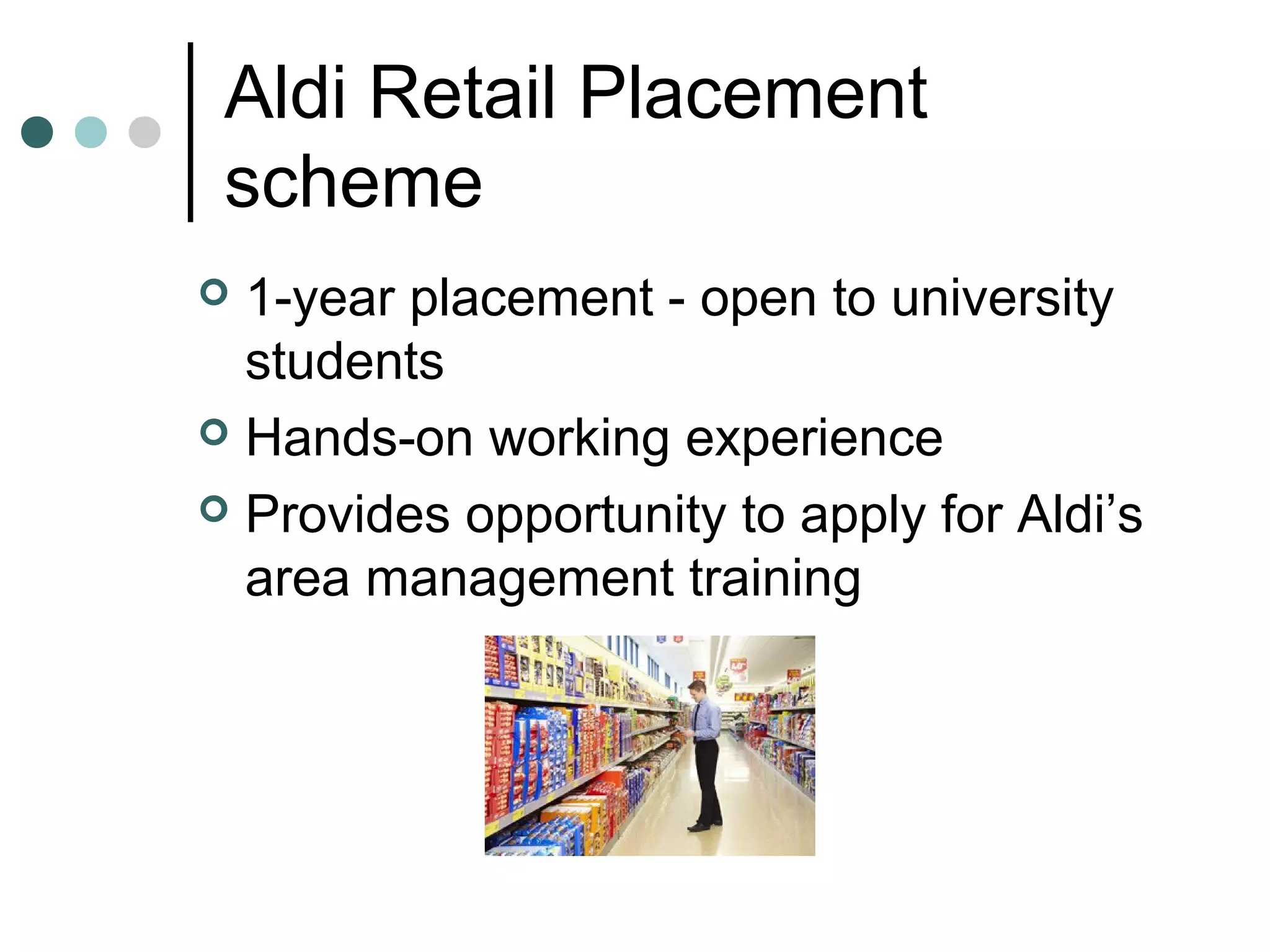 Aldi Retail Placement scheme

1-year placement - open to university students

Hands-on working experience

Provides opportunity to apply for Aldi’s area management training